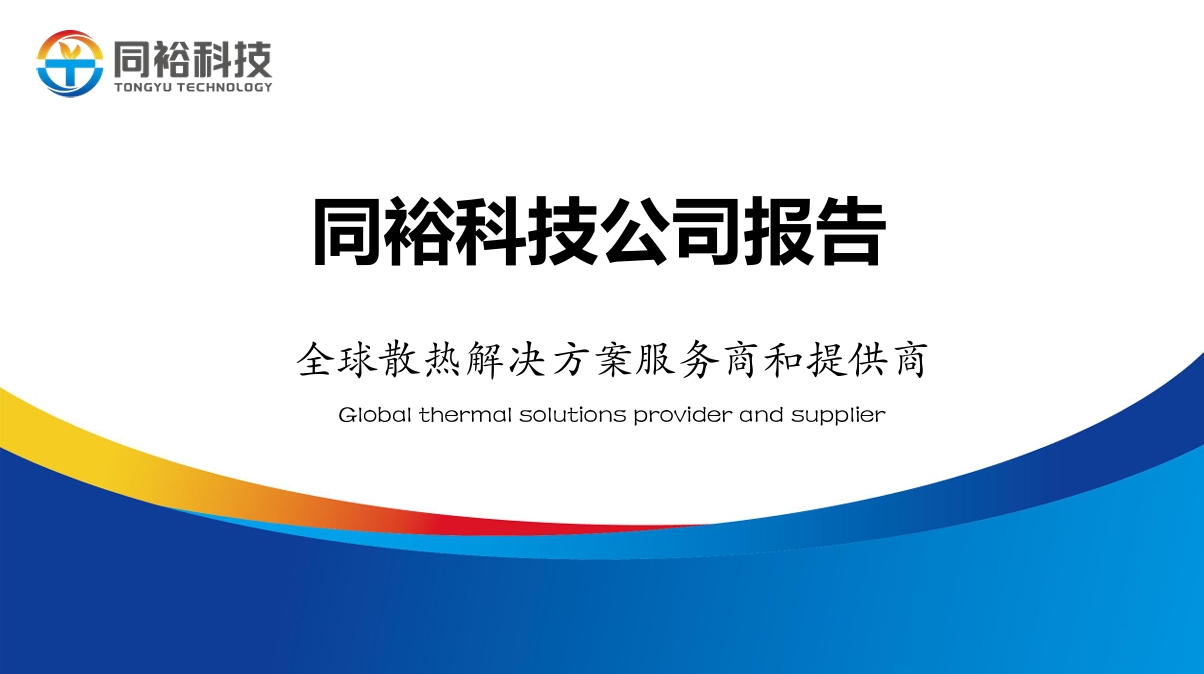 同裕科技
TONGYU TECHNOLOGY

同裕科技公司报告

全球散热解决方案服务商和提供商

Global thermal solutions provider and supplier